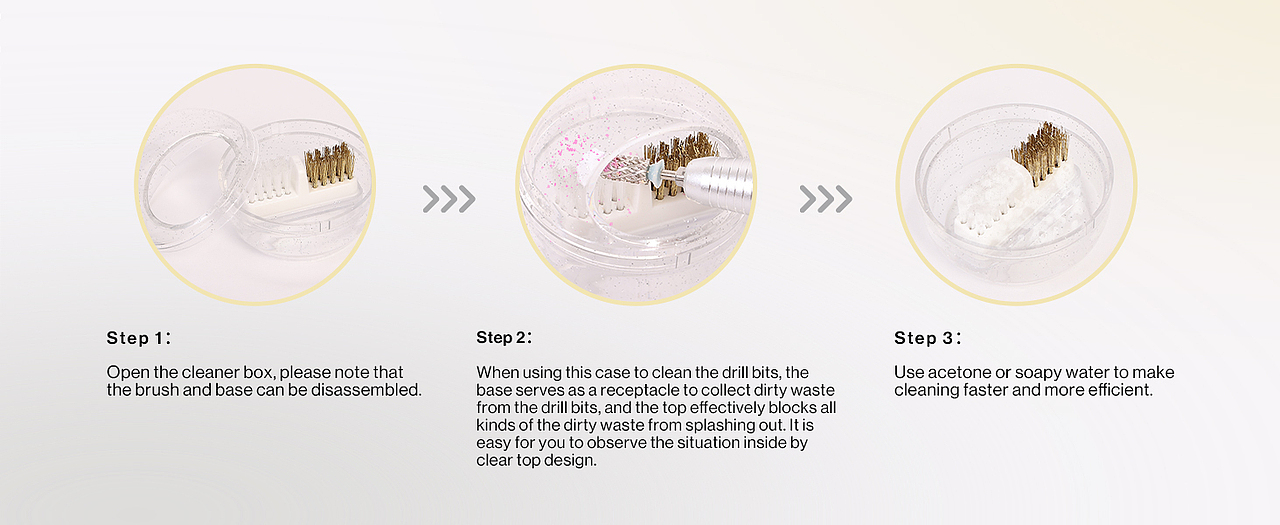 Step 1：

Open the cleaner box, please note that the brush and base can be disassembled.

Step 2：

When using this case to clean the drill bits, the base serves as a receptacle to collect dirty waste from the drill bits, and the top effectively blocks all kinds of the dirty waste from splashing out. It is easy for you to observe the situation inside by clear top design.

Step 3：

Use acetone or soapy water to make cleaning faster and more efficient.